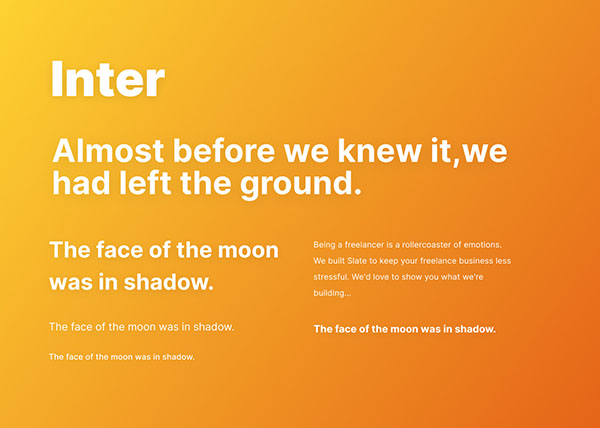 Inter

Almost before we knew it,we had left the ground.

The face of the moon was in shadow.

The face of the moon was in shadow.

The face of the moon was in shadow.

Being a freelancer is a rollercoaster of emotions. We built Slate to keep your freelance business less stressful. We'd love to show you what we're building...

The face of the moon was in shadow.